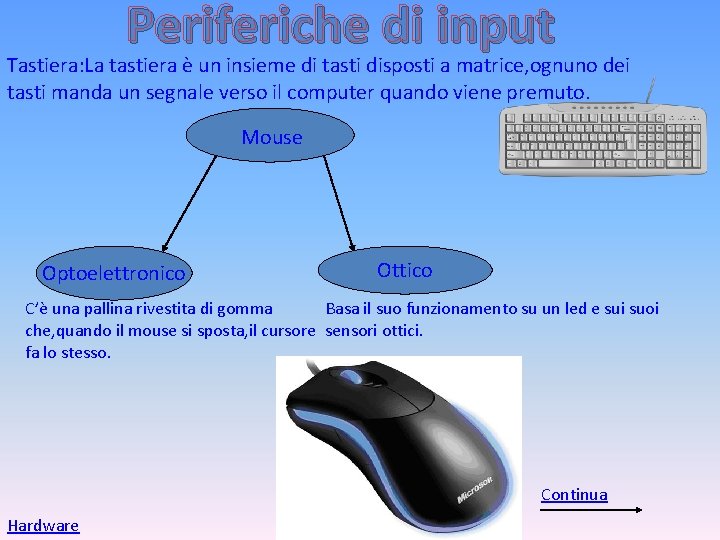 Periferiche di input

Tastiera:La tastiera è un insieme di tasti disposti a matrice,ognuno dei tasti manda un segnale verso il computer quando viene premuto.

Mouse

Optoelettronico

Ottico

C'è una pallina rivestita di gomma che,quando il mouse si sposta,il cursore fa lo stesso.

Basa il suo funzionamento su un led e sui suoi sensori ottici.

Microsoft

Continua

Hardware